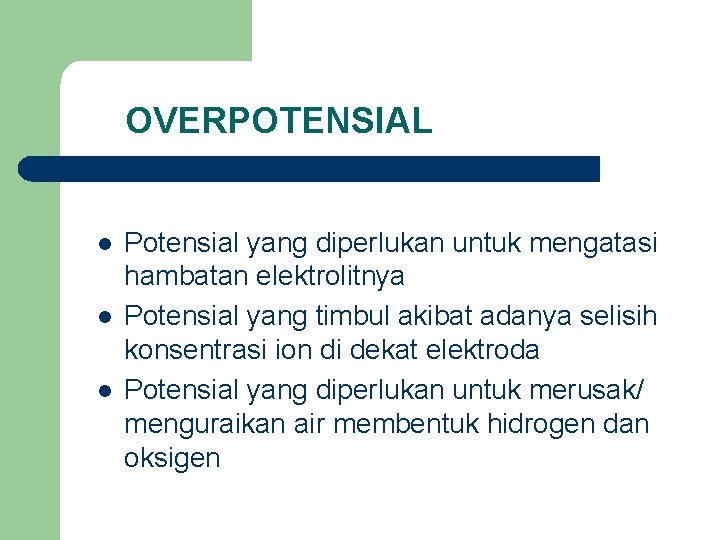 OVERPOTENSIAL

- Potensial yang diperlukan untuk mengatasi hambatan elektrolitnya
- Potensial yang timbul akibat adanya selisih konsentrasi ion di dekat elektroda
- Potensial yang diperlukan untuk merusak/ menguraikan air membentuk hidrogen dan oksigen